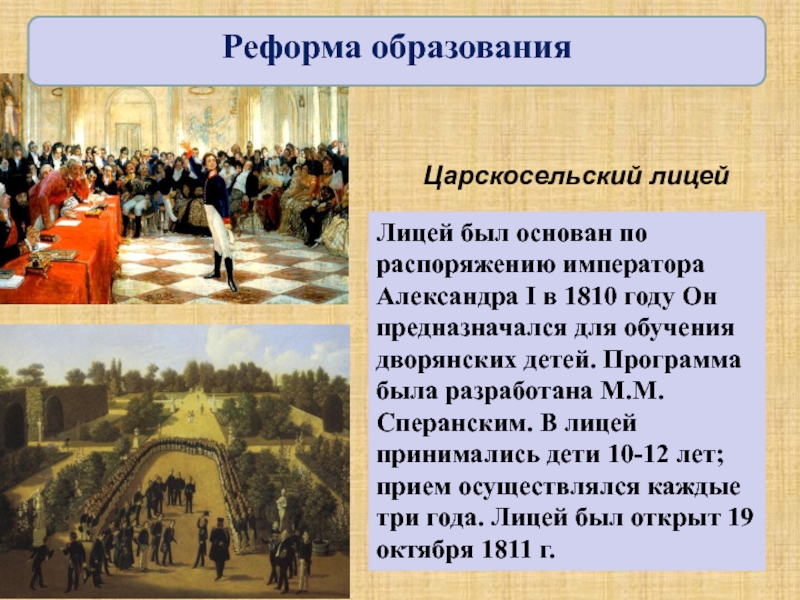 Реформа образования

Царскосельский лицей

Лицей был основан по распоряжению императора Александра I в 1810 году Он предназначался для обучения дворянских детей. Программа была разработана М.М. Сперанским. В лицей принимались дети 10-12 лет; прием осуществлялся каждые три года. Лицей был открыт 19 октября 1811 г.